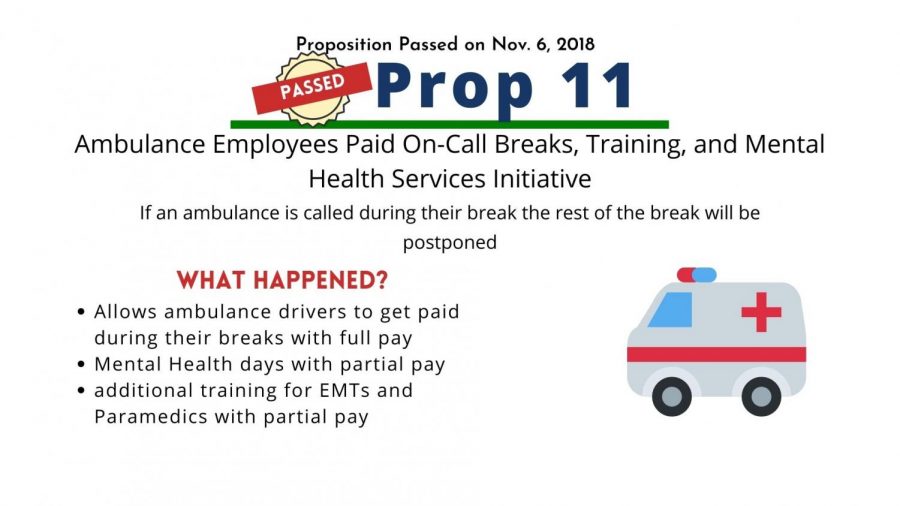 Proposition Passed on Nov. 6, 2018

PASSED

Prop 11

Ambulance Employees Paid On-Call Breaks, Training, and Mental Health Services Initiative

If an ambulance is called during their break the rest of the break will be postponed

WHAT HAPPENED?

• Allows ambulance drivers to get paid during their breaks with full pay
• Mental Health days with partial pay
• additional training for EMTs and Paramedics with partial pay